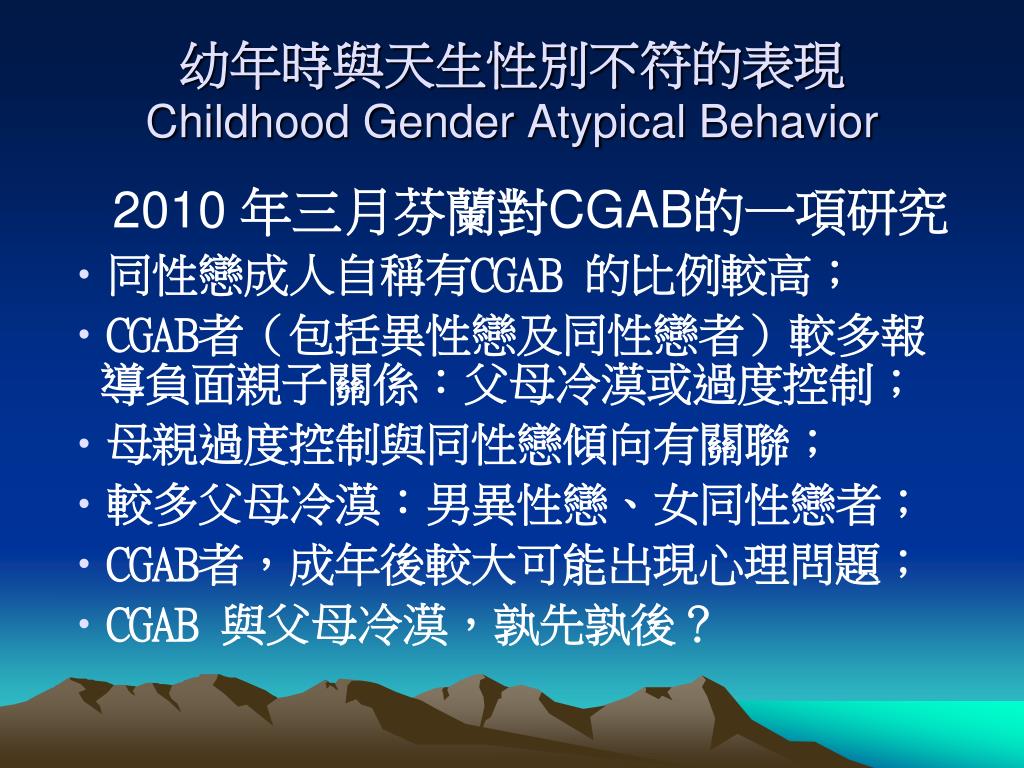 幼年時與天生性別不符的表現
Childhood Gender Atypical Behavior

2010 年三月芬蘭對CGAB的一項研究

• 同性戀成人自稱有CGAB 的比例較高；
• CGAB者（包括異性戀及同性戀者）較多報導負面親子關係：父母冷漠或過度控制；
• 母親過度控制與同性戀傾向有關聯；
• 較多父母冷漠：男異性戀、女同性戀者；
• CGAB者，成年後較大可能出現心理問題；
• CGAB 與父母冷漠，孰先孰後？